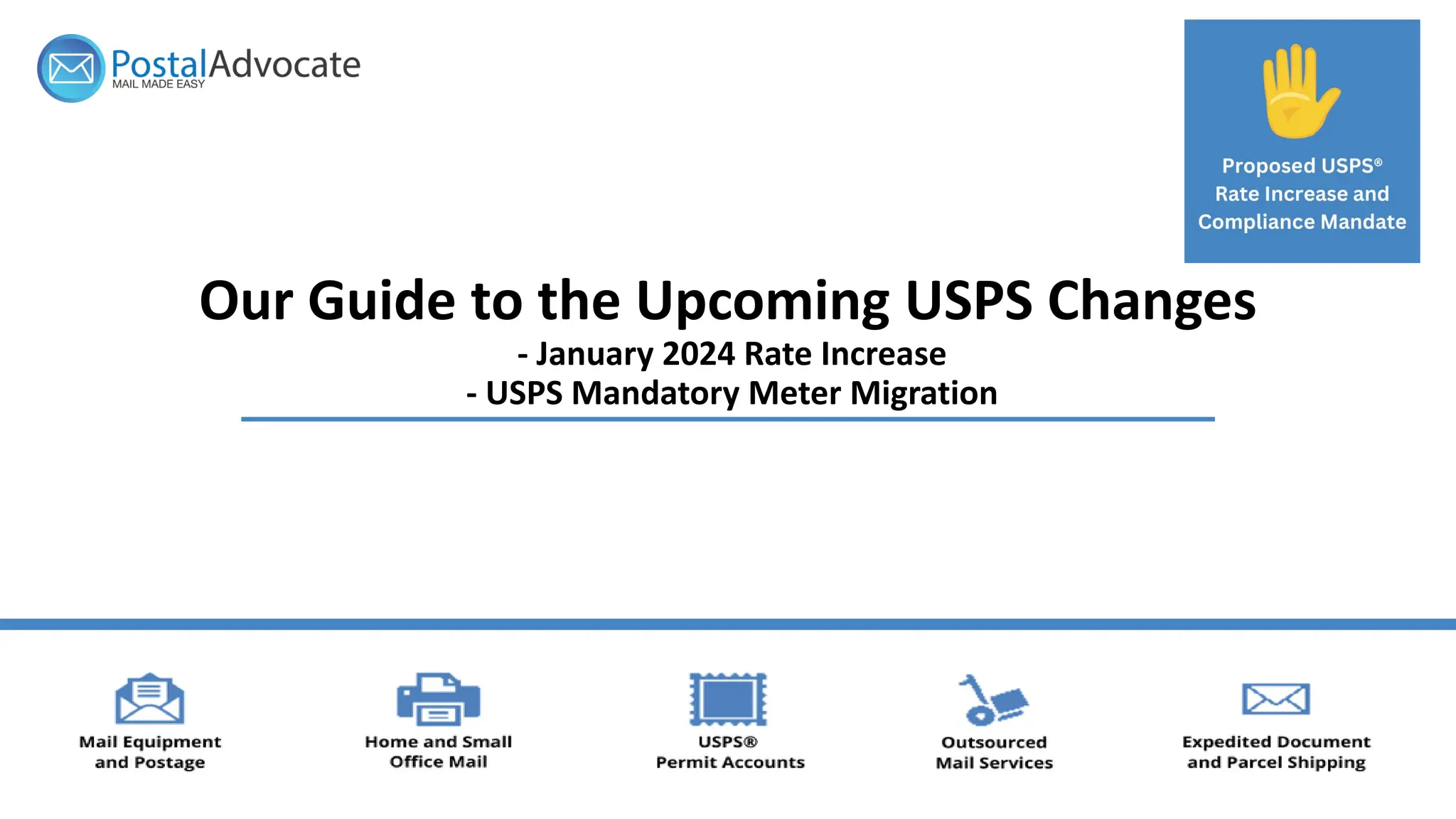 PostalAdvocate
MAIL MADE EASY

Proposed USPS® Rate Increase and Compliance Mandate

Our Guide to the Upcoming USPS Changes

- January 2024 Rate Increase
- USPS Mandatory Meter Migration

Mail Equipment and Postage

Home and Small Office Mail

USPS® Permit Accounts

Outsourced Mail Services

Expedited Document and Parcel Shipping